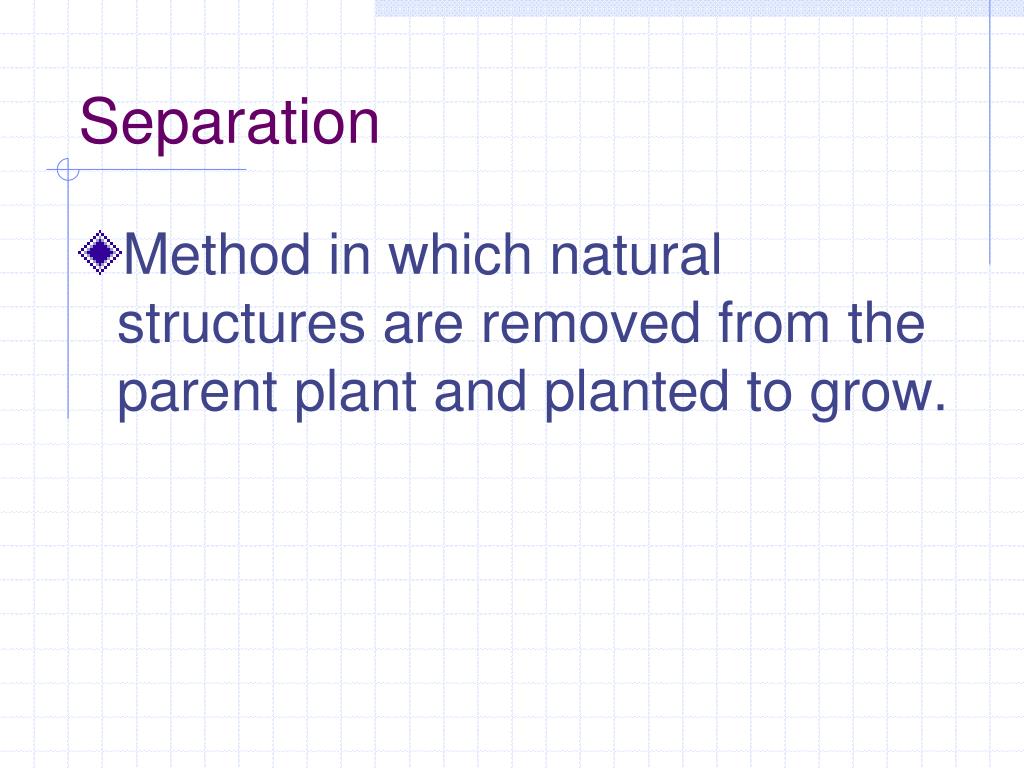 Separation

Method in which natural structures are removed from the parent plant and planted to grow.